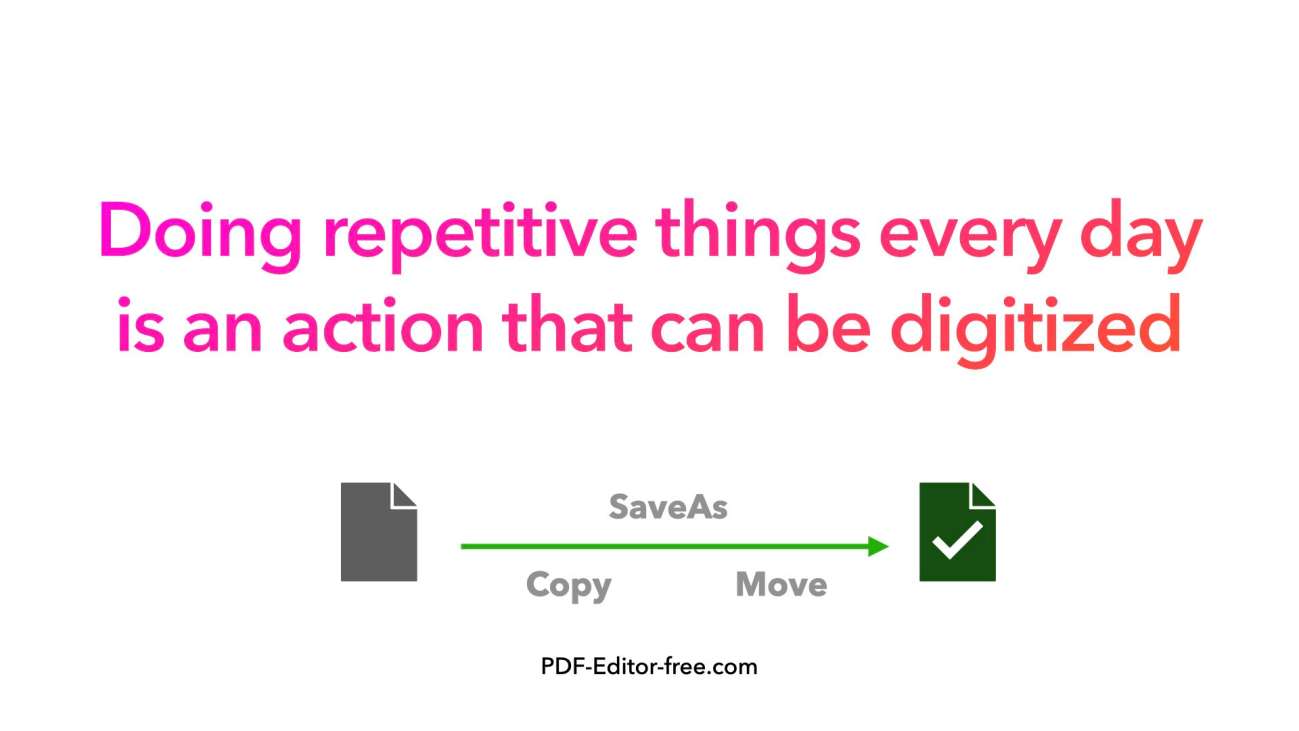 Doing repetitive things every day is an action that can be digitized

SaveAs

Copy Move

PDF-Editor-free.com